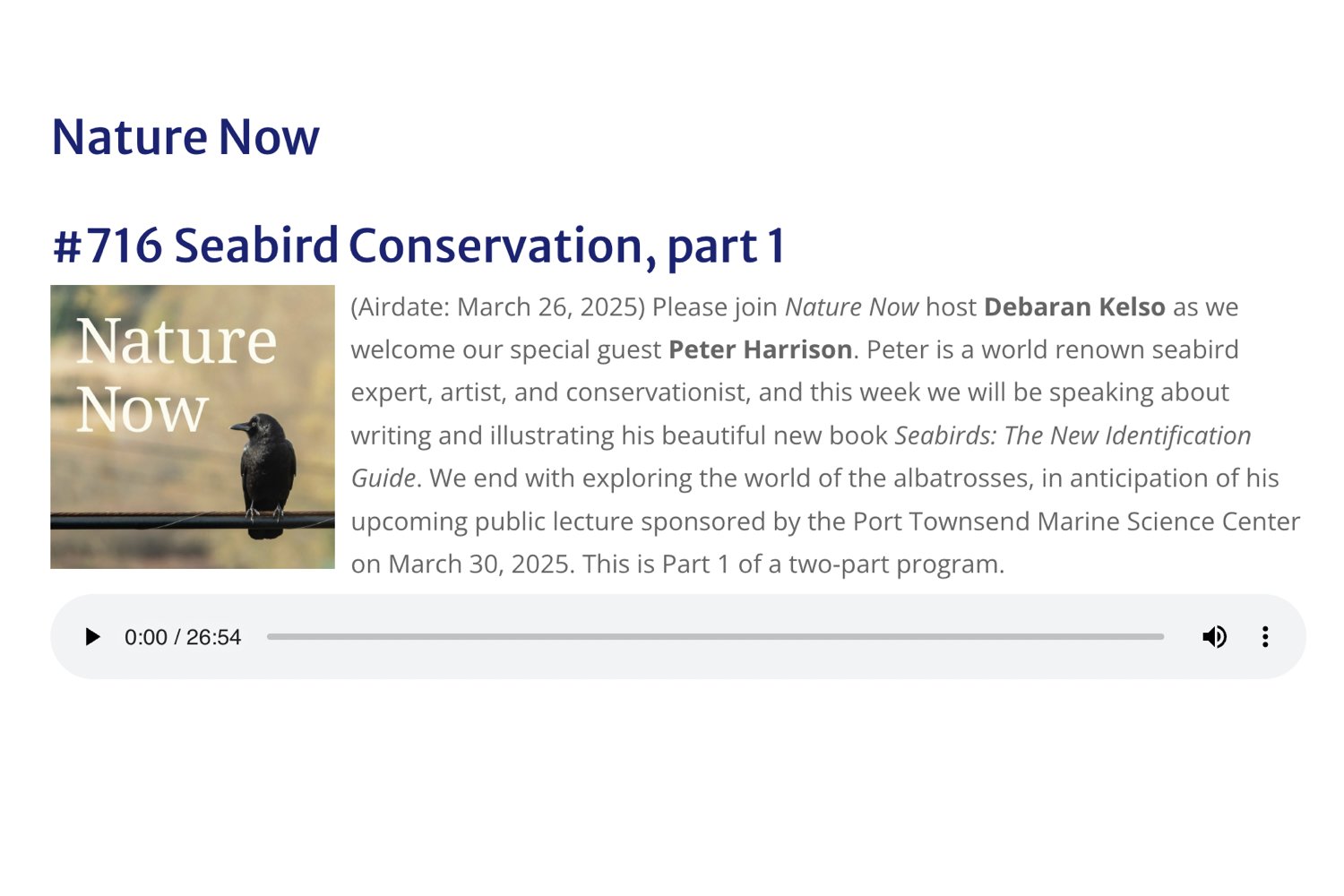 Nature Now

#716 Seabird Conservation, part 1

Nature Now

(Airdate: March 26, 2025) Please join Nature Now host Debaran Kelso as we welcome our special guest Peter Harrison. Peter is a world renown seabird expert, artist, and conservationist, and this week we will be speaking about writing and illustrating his beautiful new book Seabirds: The New Identification Guide. We end with exploring the world of the albatrosses, in anticipation of his upcoming public lecture sponsored by the Port Townsend Marine Science Center on March 30, 2025. This is Part 1 of a two-part program.

0:00 / 26:54